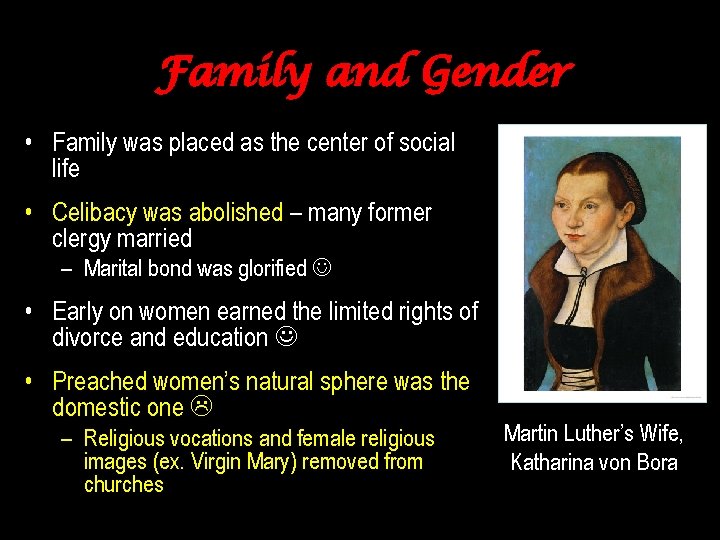 Family and Gender

• Family was placed as the center of social life

• Celibacy was abolished – many former clergy married
 – Marital bond was glorified ☺

• Early on women earned the limited rights of divorce and education ☺

• Preached women's natural sphere was the domestic one ☹
 – Religious vocations and female religious images (ex. Virgin Mary) removed from churches

Martin Luther's Wife, Katharina von Bora